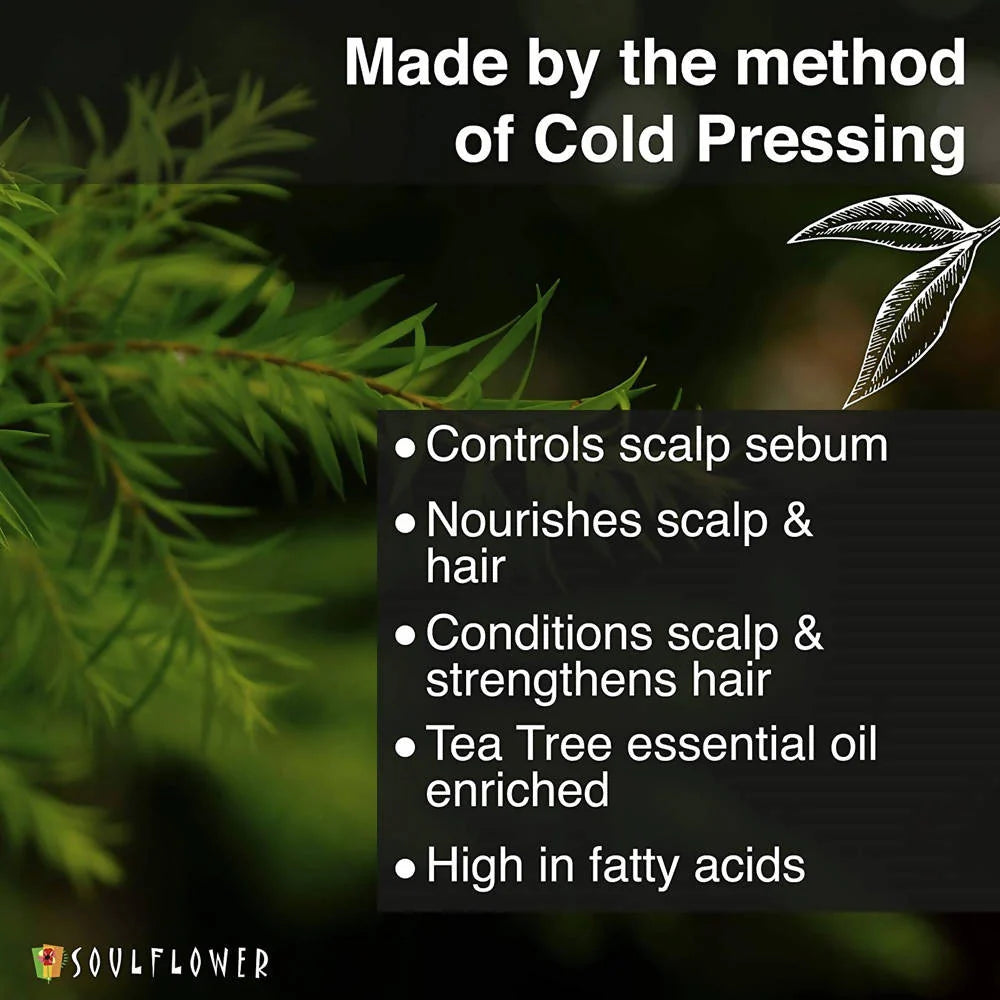 Made by the method of Cold Pressing

• Controls scalp sebum
• Nourishes scalp & hair
• Conditions scalp & strengthens hair
• Tea Tree essential oil enriched
• High in fatty acids

SOULFLOWER